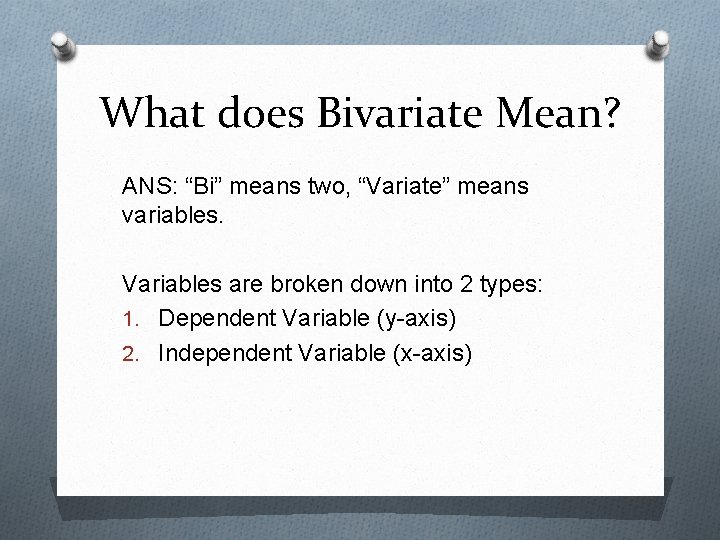 What does Bivariate Mean?

ANS: “Bi” means two, “Variate” means variables.

Variables are broken down into 2 types:
1. Dependent Variable (y-axis)
2. Independent Variable (x-axis)